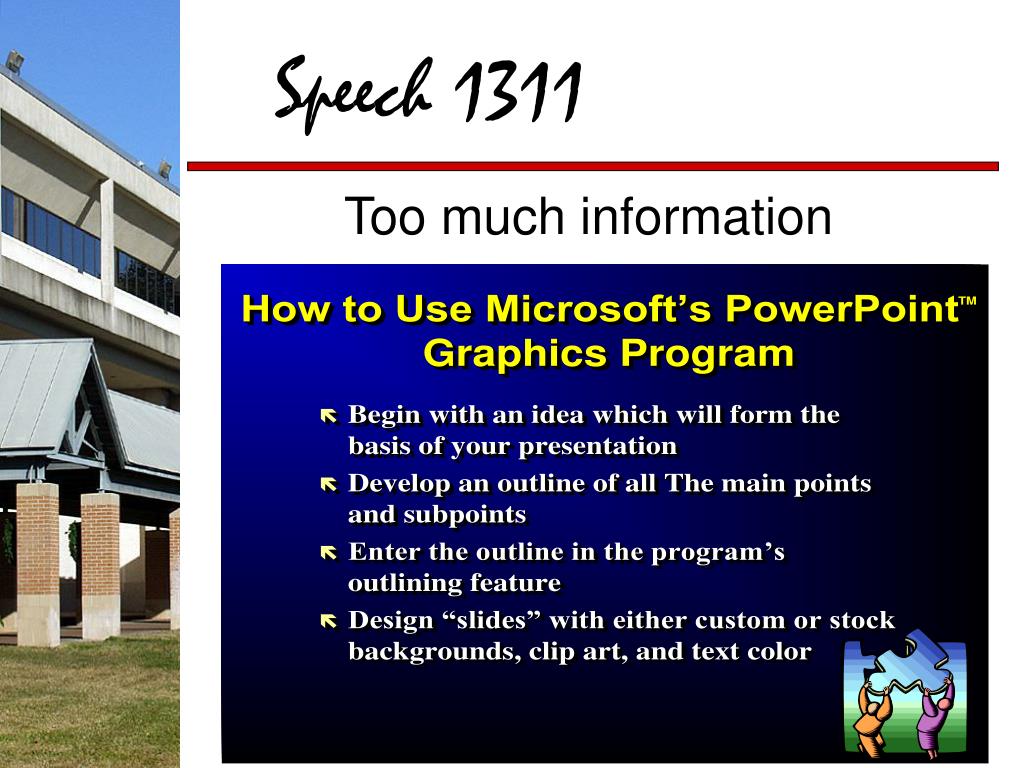 Speech 1311

Too much information

How to Use Microsoft's PowerPoint™ Graphics Program

Begin with an idea which will form the basis of your presentation

Develop an outline of all The main points and subpoints

Enter the outline in the program's outlining feature

Design "slides" with either custom or stock backgrounds, clip art, and text color